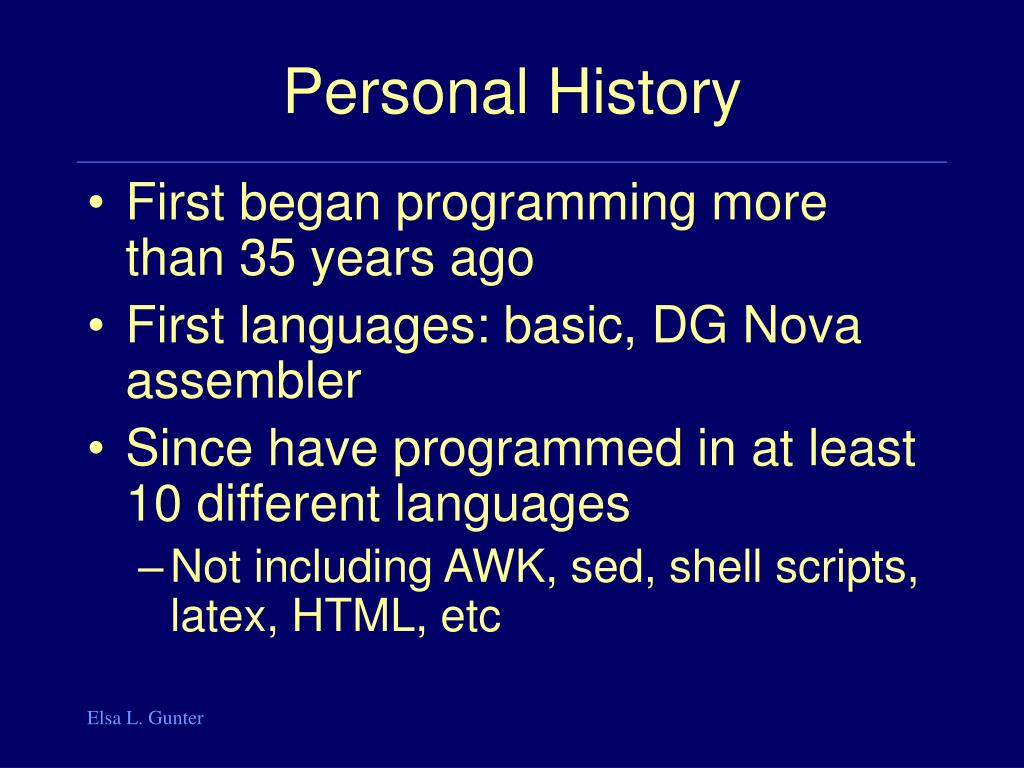 Personal History

• First began programming more than 35 years ago
• First languages: basic, DG Nova assembler
• Since have programmed in at least 10 different languages
 – Not including AWK, sed, shell scripts, latex, HTML, etc

Elsa L. Gunter